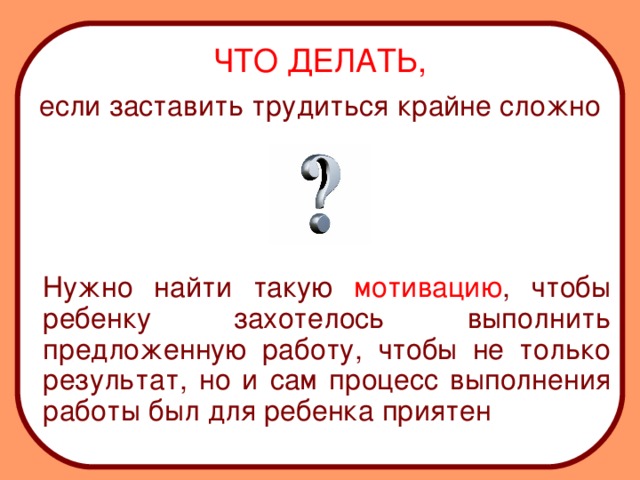 ЧТО ДЕЛАТЬ,

если заставить трудиться крайне сложно

?

Нужно найти такую мотивацию, чтобы ребенку захотелось выполнить предложенную работу, чтобы не только результат, но и сам процесс выполнения работы был для ребенка приятен